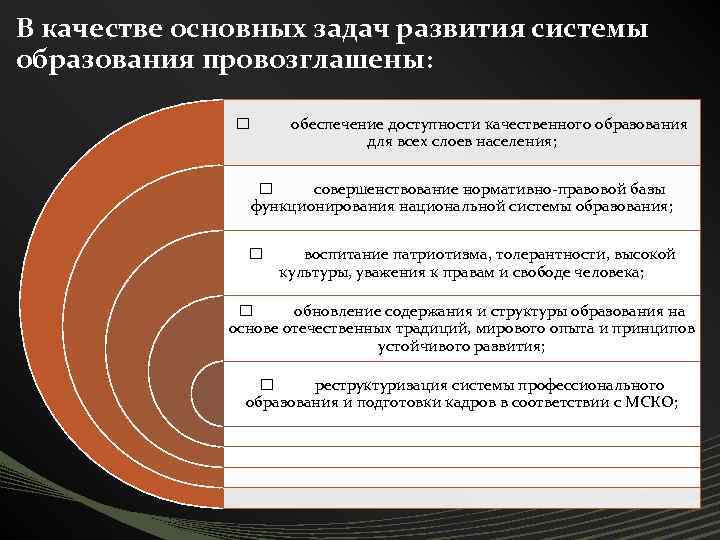 В качестве основных задач развития системы образования провозглашены:

□ обеспечение доступности качественного образования для всех слоев населения;

□ совершенствование нормативно-правовой базы функционирования национальной системы образования;

□ воспитание патриотизма, толерантности, высокой культуры, уважения к правам и свободе человека;

□ обновление содержания и структуры образования на основе отечественных традиций, мирового опыта и принципов устойчивого развития;

□ реструктуризация системы профессионального образования и подготовки кадров в соответствии с МСКО;